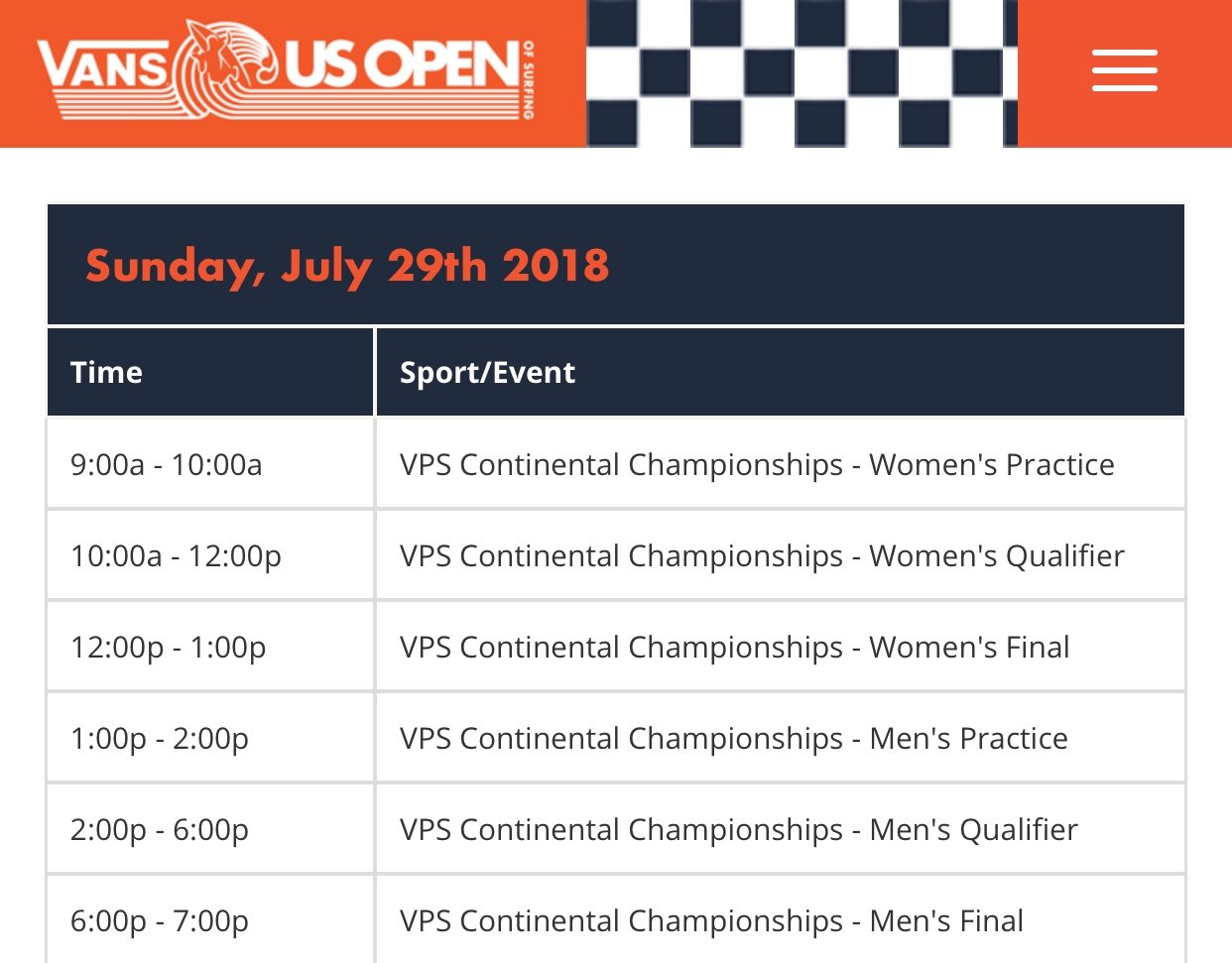 VANS US OPEN OF SURFING

Sunday, July 29th 2018

| Time | Sport/Event |
|---|---|
| 9:00a - 10:00a | VPS Continental Championships - Women's Practice |
| 10:00a - 12:00p | VPS Continental Championships - Women's Qualifier |
| 12:00p - 1:00p | VPS Continental Championships - Women's Final |
| 1:00p - 2:00p | VPS Continental Championships - Men's Practice |
| 2:00p - 6:00p | VPS Continental Championships - Men's Qualifier |
| 6:00p - 7:00p | VPS Continental Championships - Men's Final |